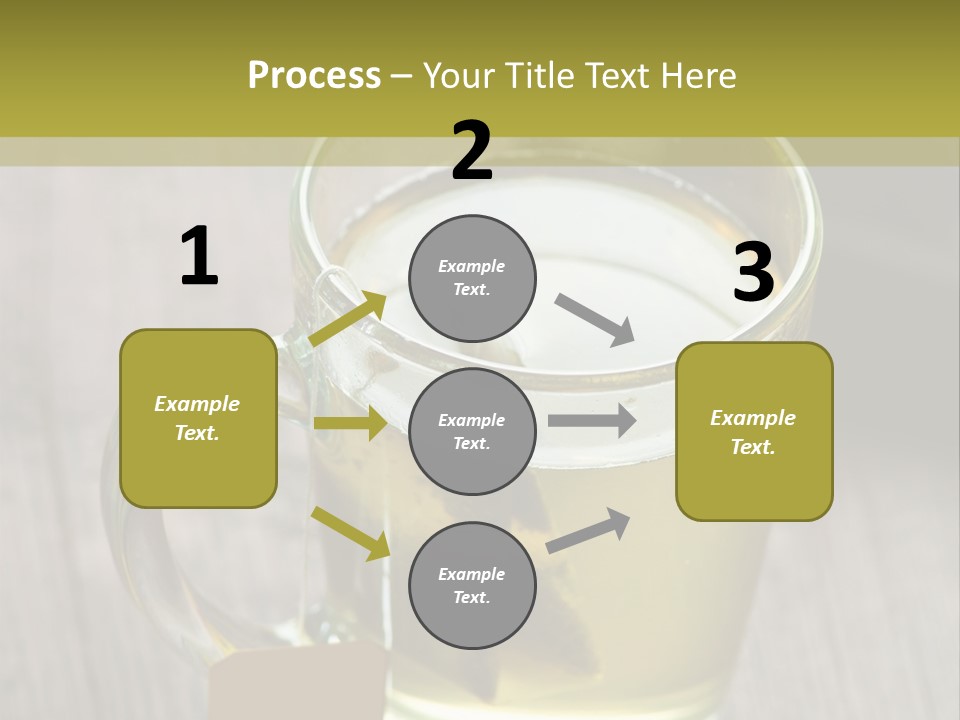 Process – Your Title Text Here

1

Example Text.

2

Example Text.

Example Text.

Example Text.

3

Example Text.